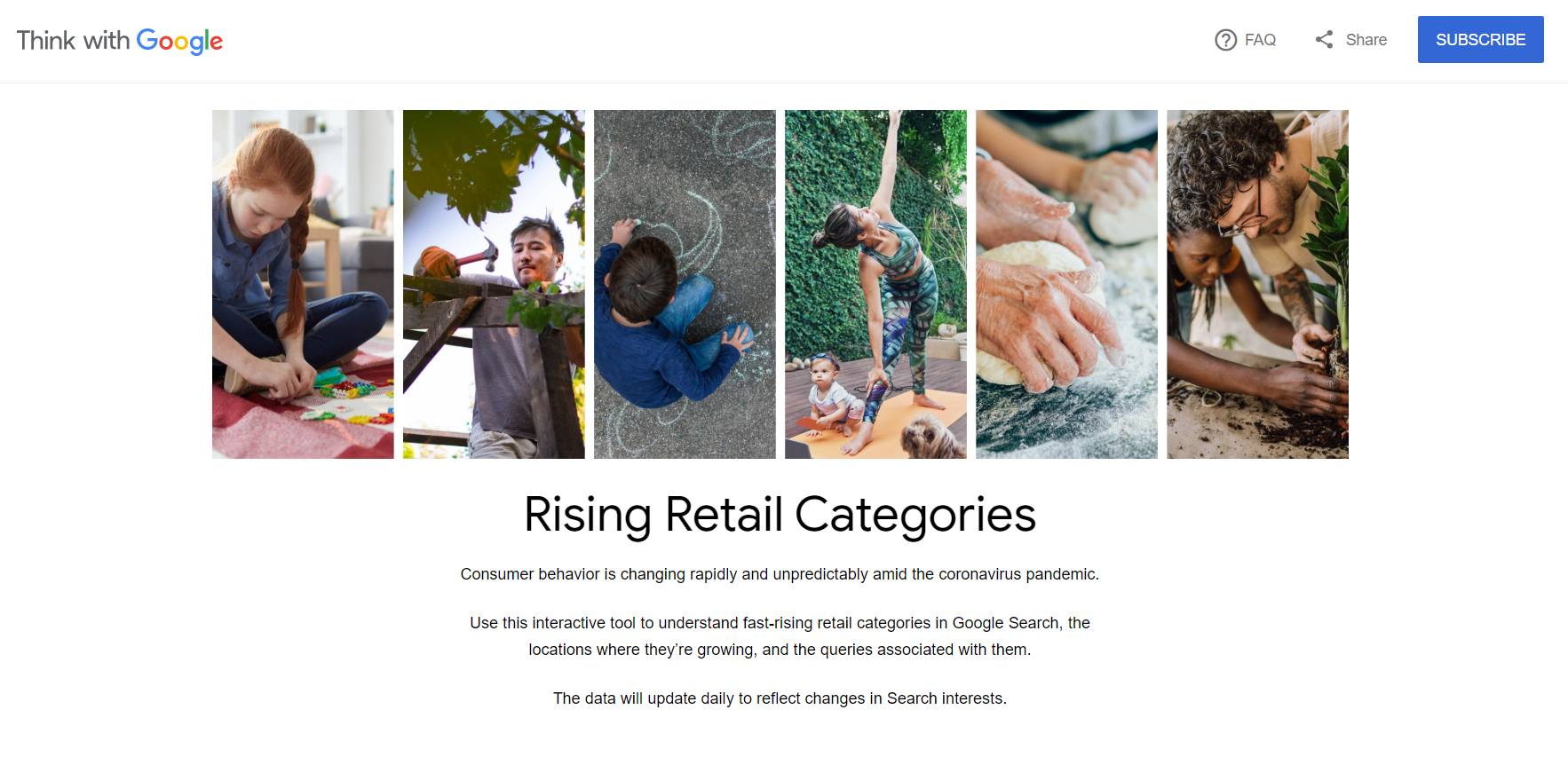 Think with Google

FAQ Share SUBSCRIBE

Rising Retail Categories

Consumer behavior is changing rapidly and unpredictably amid the coronavirus pandemic.

Use this interactive tool to understand fast-rising retail categories in Google Search, the locations where they're growing, and the queries associated with them.

The data will update daily to reflect changes in Search interests.